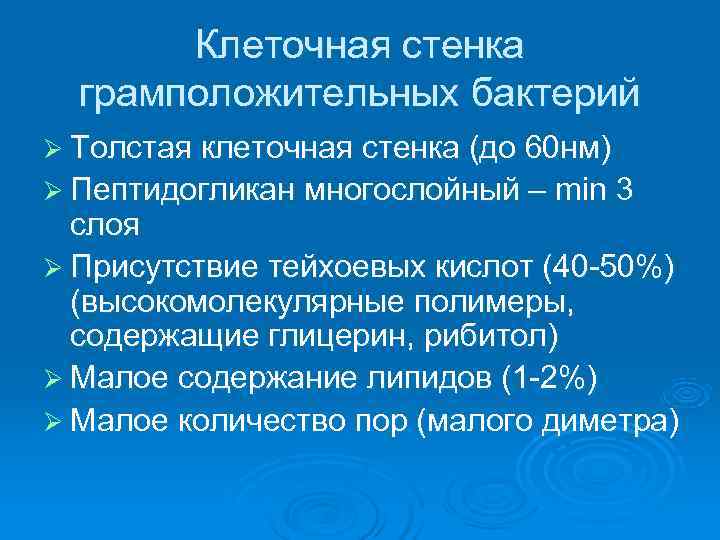 Клеточная стенка грамположительных бактерий

➢ Толстая клеточная стенка (до 60нм)
➢ Пептидогликан многослойный – min 3 слоя
➢ Присутствие тейхоевых кислот (40-50%) (высокомолекулярные полимеры, содержащие глицерин, рибитол)
➢ Малое содержание липидов (1-2%)
➢ Малое количество пор (малого диметра)